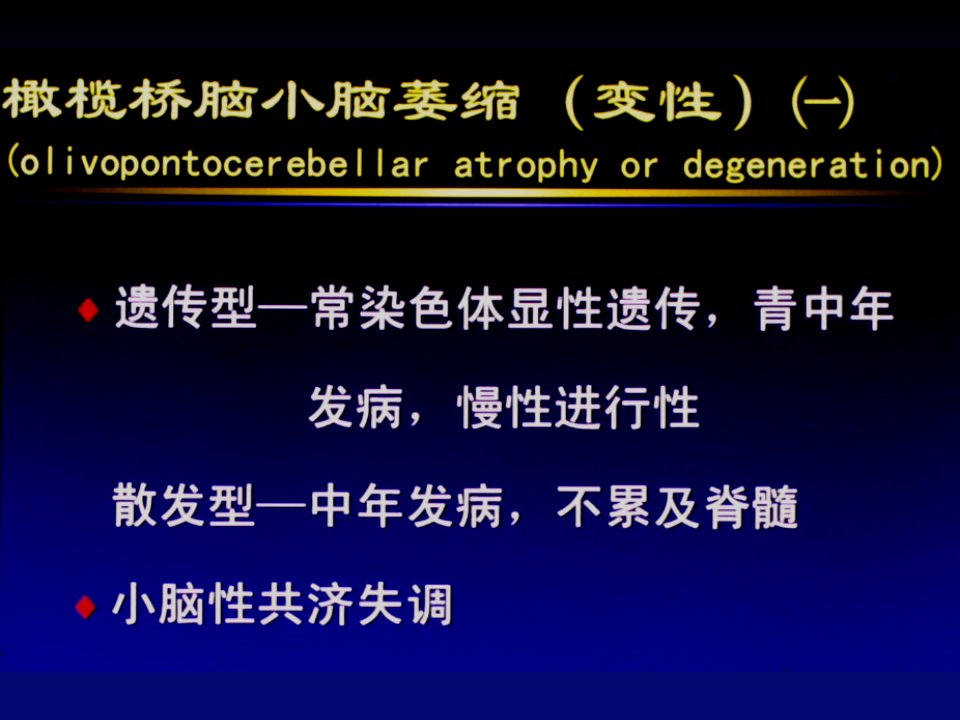 橄榄桥脑小脑萎缩（变性）(一)
(olivopontocerebellar atrophy or degeneration)

◆ 遗传型—常染色体显性遗传，青中年发病，慢性进行性

散发型—中年发病，不累及脊髓

◆ 小脑性共济失调